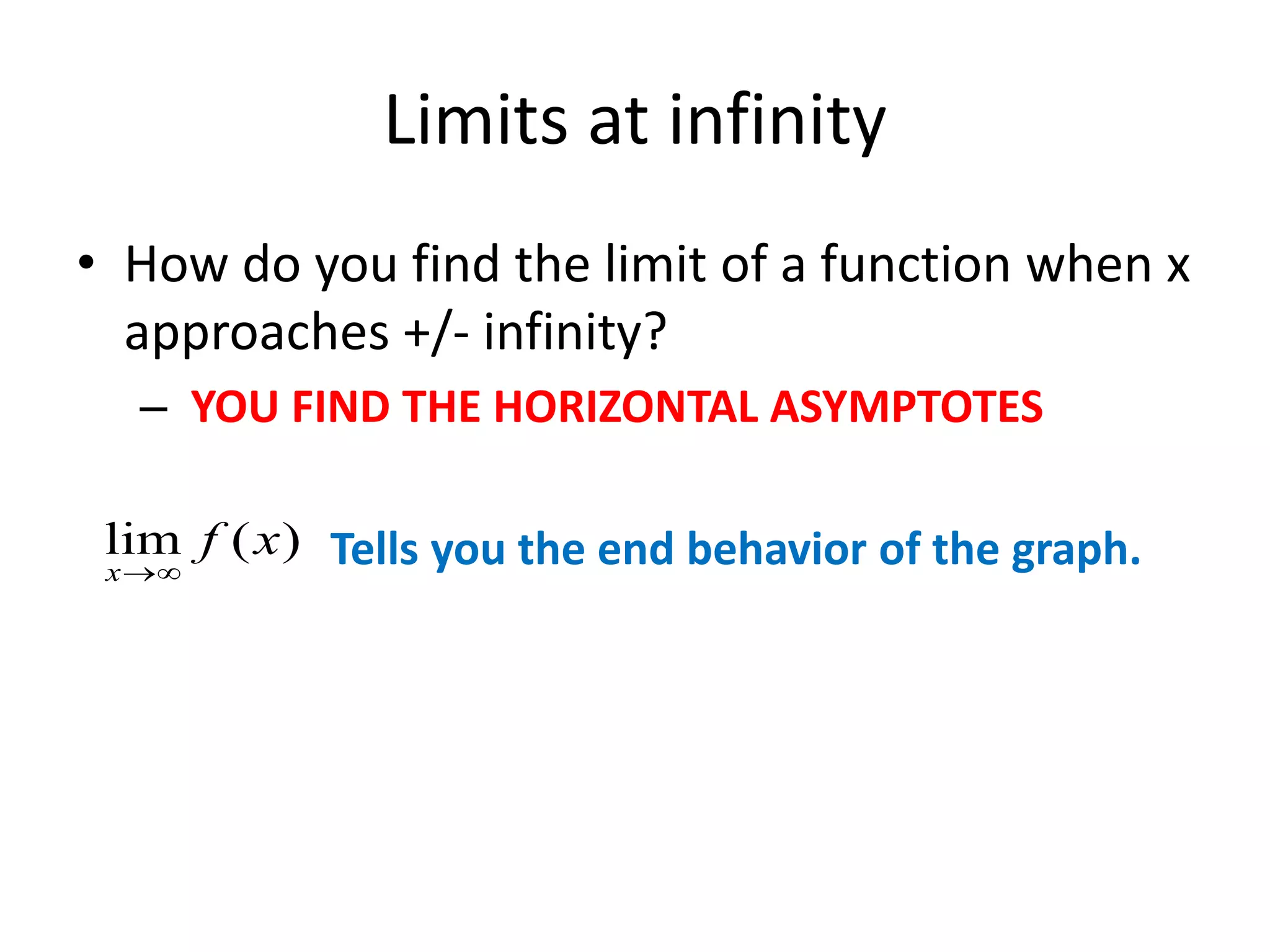 Limits at infinity

• How do you find the limit of a function when x approaches +/- infinity?

– YOU FIND THE HORIZONTAL ASYMPTOTES

$\lim_{x \to \infty} f(x)$ Tells you the end behavior of the graph.